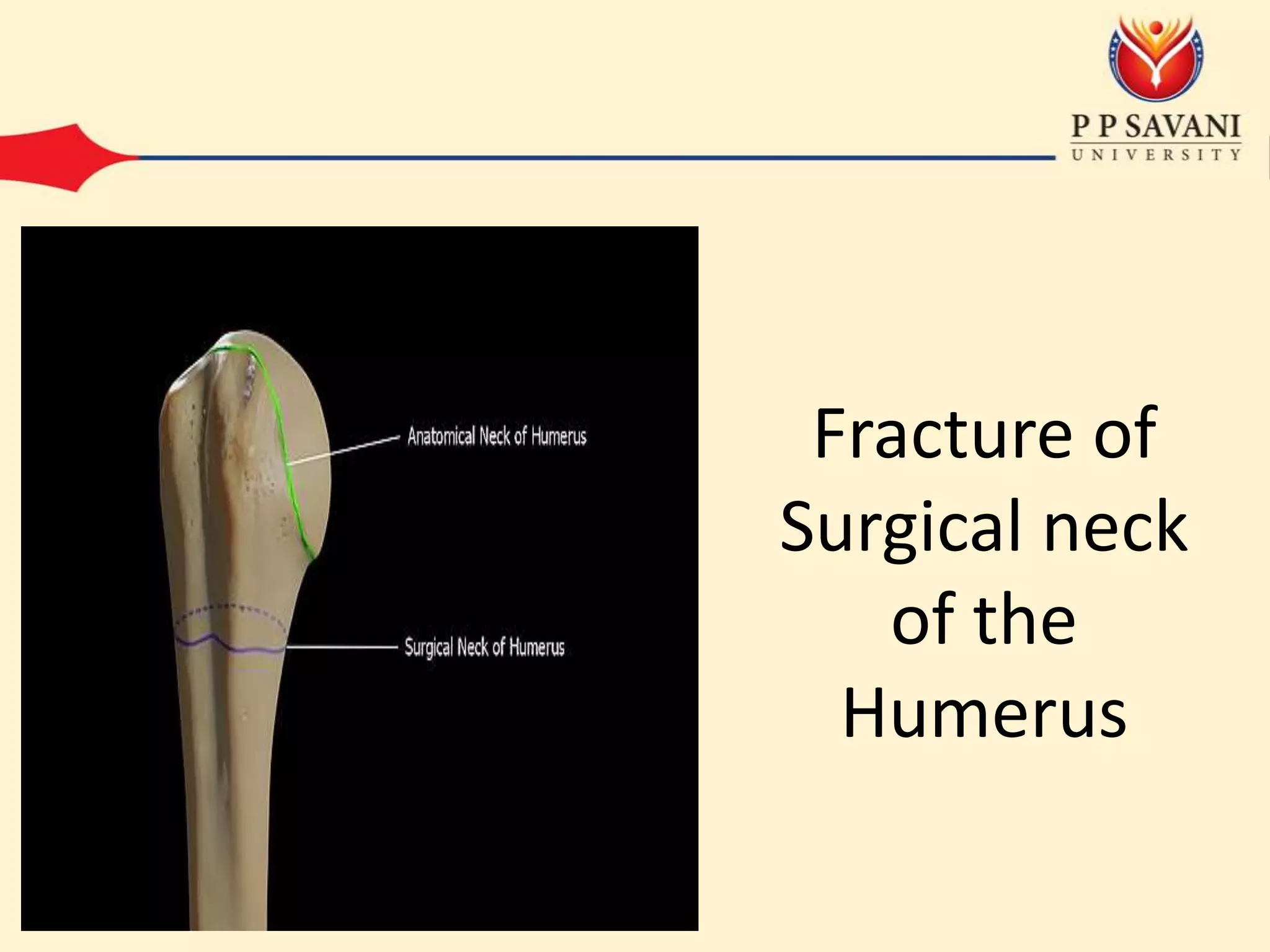 P P SAVANI
UNIVERSITY

Anatomical Neck of Humerus

Surgical Neck of Humerus

Fracture of Surgical neck of the Humerus